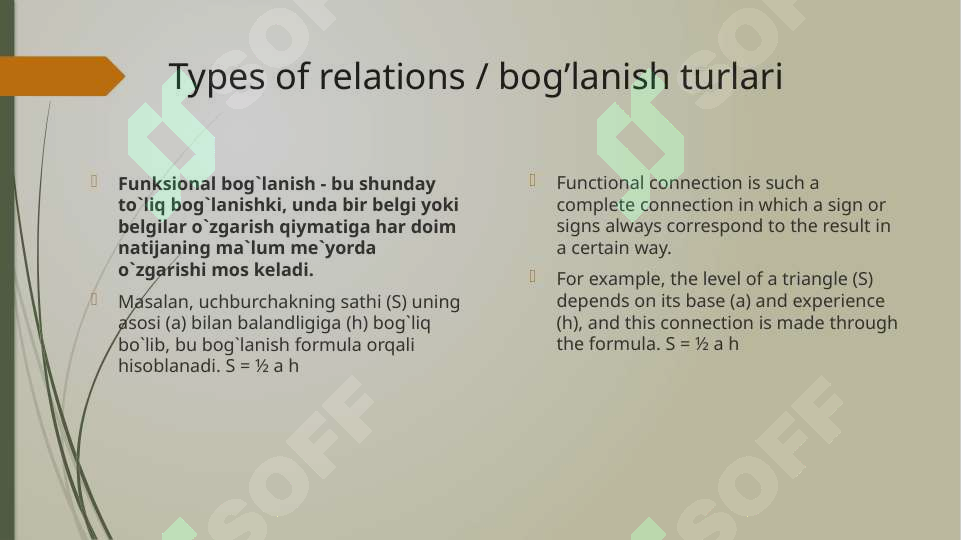 Types of relations / bog’lanish turlari

Funksional bog`lanish - bu shunday to`liq bog`lanishki, unda bir belgi yoki belgilar o`zgarish qiymatiga har doim natijaning ma`lum me`yorda o`zgarishi mos keladi.

Masalan, uchburchakning sathi (S) uning asosi (a) bilan balandligiga (h) bog`liq bo`lib, bu bog`lanish formula orqali hisoblanadi. S = ½ a h

Functional connection is such a complete connection in which a sign or signs always correspond to the result in a certain way.

For example, the level of a triangle (S) depends on its base (a) and experience (h), and this connection is made through the formula. S = ½ a h

SOFF

SOFF

SOFF

SOFF